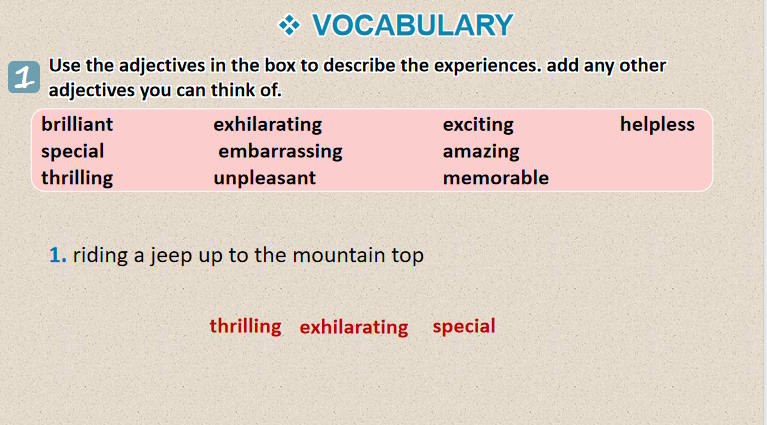 ❖ VOCABULARY

1 Use the adjectives in the box to describe the experiences. add any other adjectives you can think of.

| brilliant | exhilarating | exciting | helpless |
|---|---|---|---|
| special | embarrassing | amazing | |
| thrilling | unpleasant | memorable | |

1. riding a jeep up to the mountain top

thrilling exhilarating special